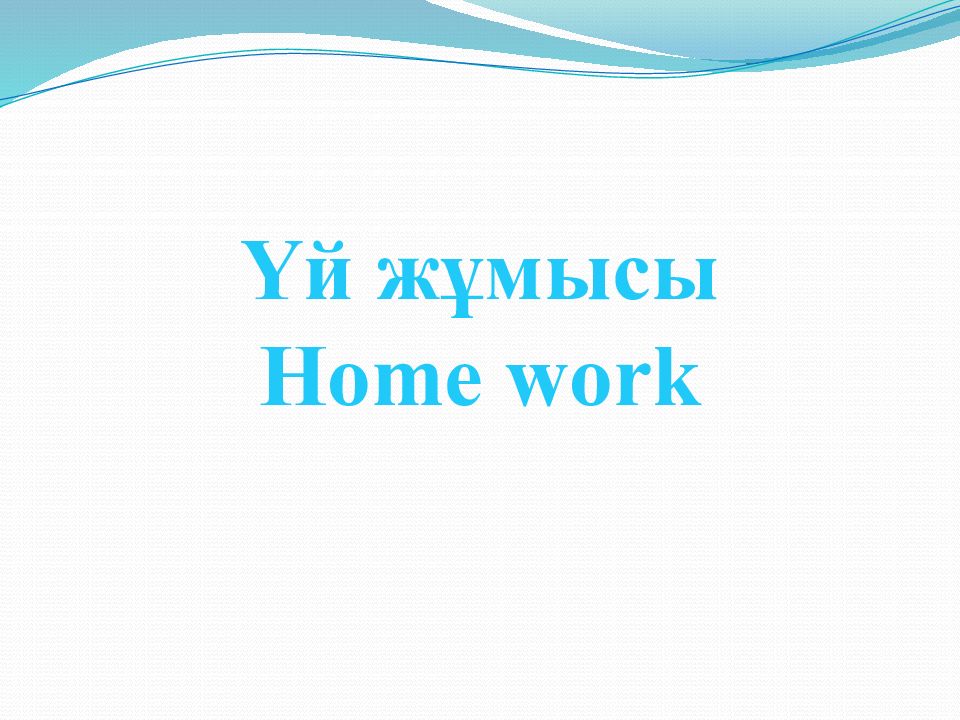 Үй жұмысы
Home work